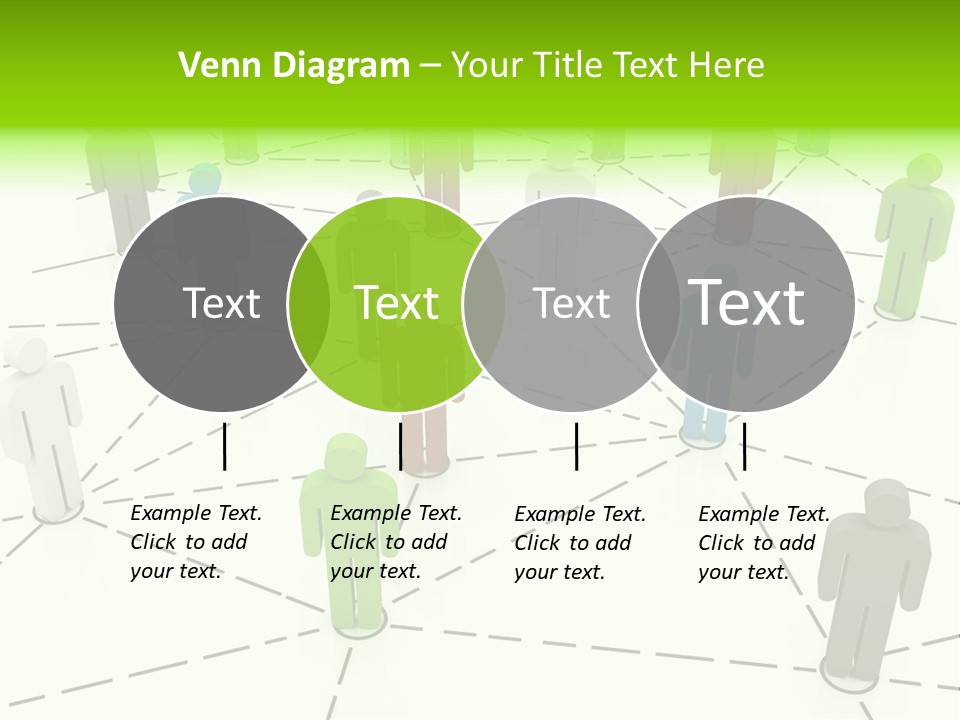 Venn Diagram – Your Title Text Here

Text

Text

Text

Text

Example Text. Click to add your text.

Example Text. Click to add your text.

Example Text. Click to add your text.

Example Text. Click to add your text.